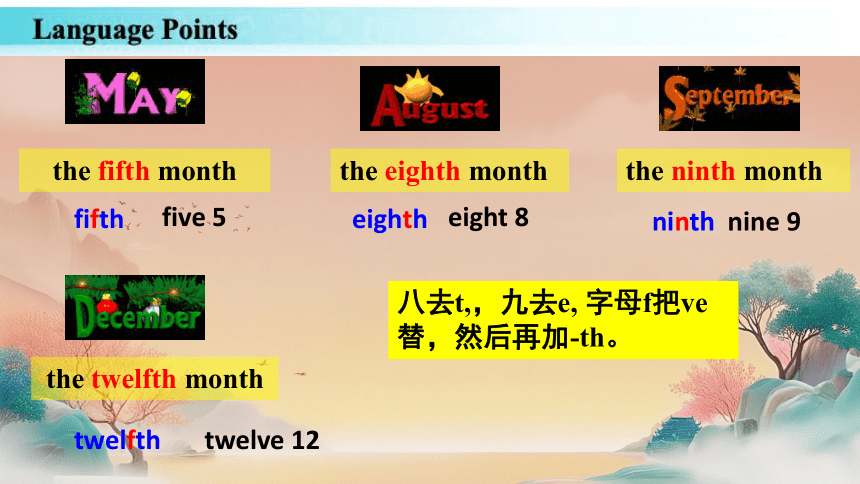 Language Points

MAY

the fifth month

fifth five 5

August

the eighth month

eighth eight 8

September

the ninth month

ninth nine 9

December

the twelfth month

twelfth twelve 12

八去t,，九去e, 字母f把ve替，然后再加-th。